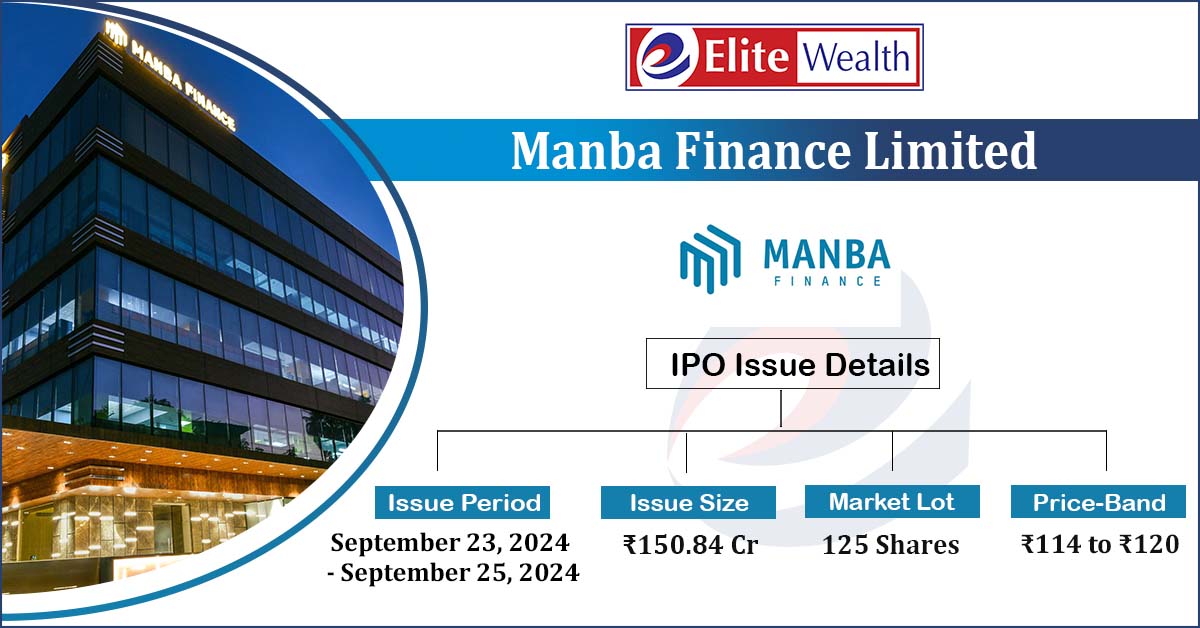 MANBA FINANCE

Elite Wealth

Manba Finance Limited

MANBA FINANCE

IPO Issue Details

Issue Period
September 23, 2024 - September 25, 2024

Issue Size
₹150.84 Cr

Market Lot
125 Shares

Price-Band
₹114 to ₹120